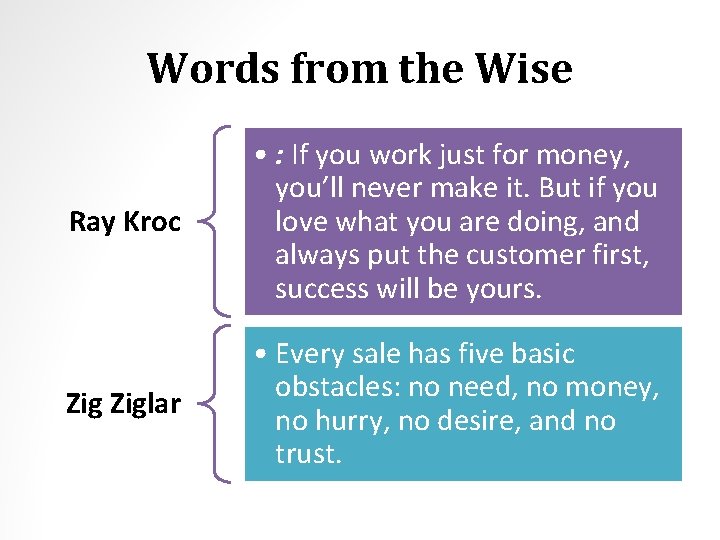 Words from the Wise

Ray Kroc

• : If you work just for money, you'll never make it. But if you love what you are doing, and always put the customer first, success will be yours.

Zig Ziglar

• Every sale has five basic obstacles: no need, no money, no hurry, no desire, and no trust.